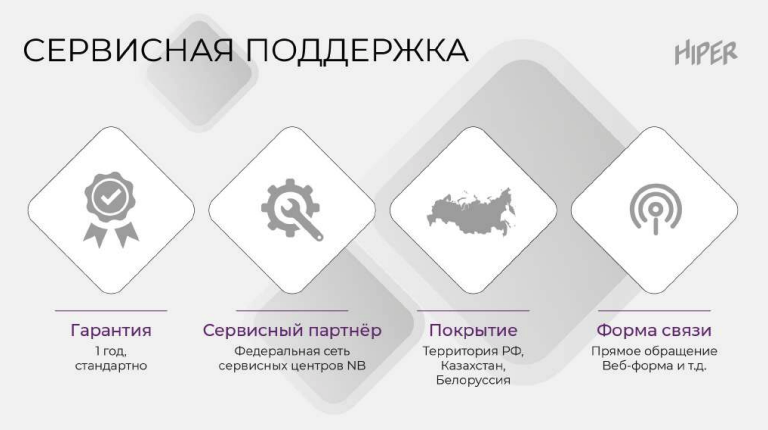 СЕРВИСНАЯ ПОДДЕРЖКА

HIPER

Гарантия
1 год,
стандартно

Сервисный партнёр
Федеральная сеть
сервисных центров NB

Покрытие
Территория РФ,
Казахстан,
Белоруссия

Форма связи
Прямое обращение
Веб-форма и т.д.